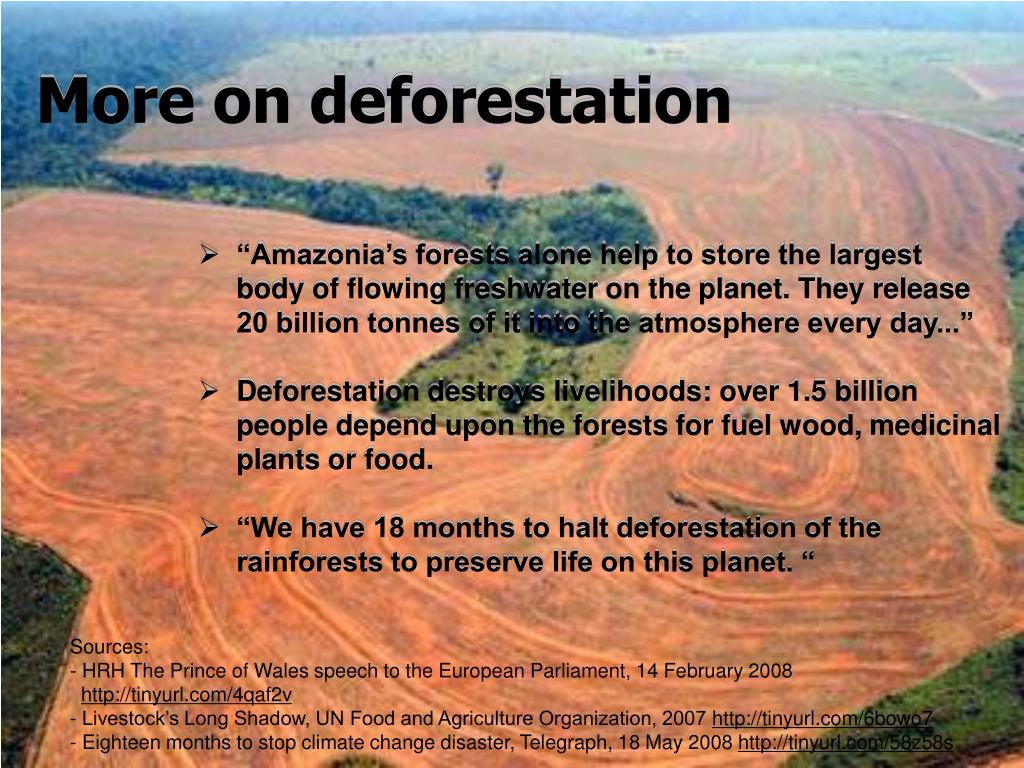 More on deforestation

➢ “Amazonia’s forests alone help to store the largest body of flowing freshwater on the planet. They release 20 billion tonnes of it into the atmosphere every day...”

➢ Deforestation destroys livelihoods: over 1.5 billion people depend upon the forests for fuel wood, medicinal plants or food.

➢ “We have 18 months to halt deforestation of the rainforests to preserve life on this planet. “

Sources:
- HRH The Prince of Wales speech to the European Parliament, 14 February 2008 http://tinyurl.com/4qaf2v
- Livestock’s Long Shadow, UN Food and Agriculture Organization, 2007 http://tinyurl.com/6bowo7
- Eighteen months to stop climate change disaster, Telegraph, 18 May 2008 http://tinyurl.com/58z58s